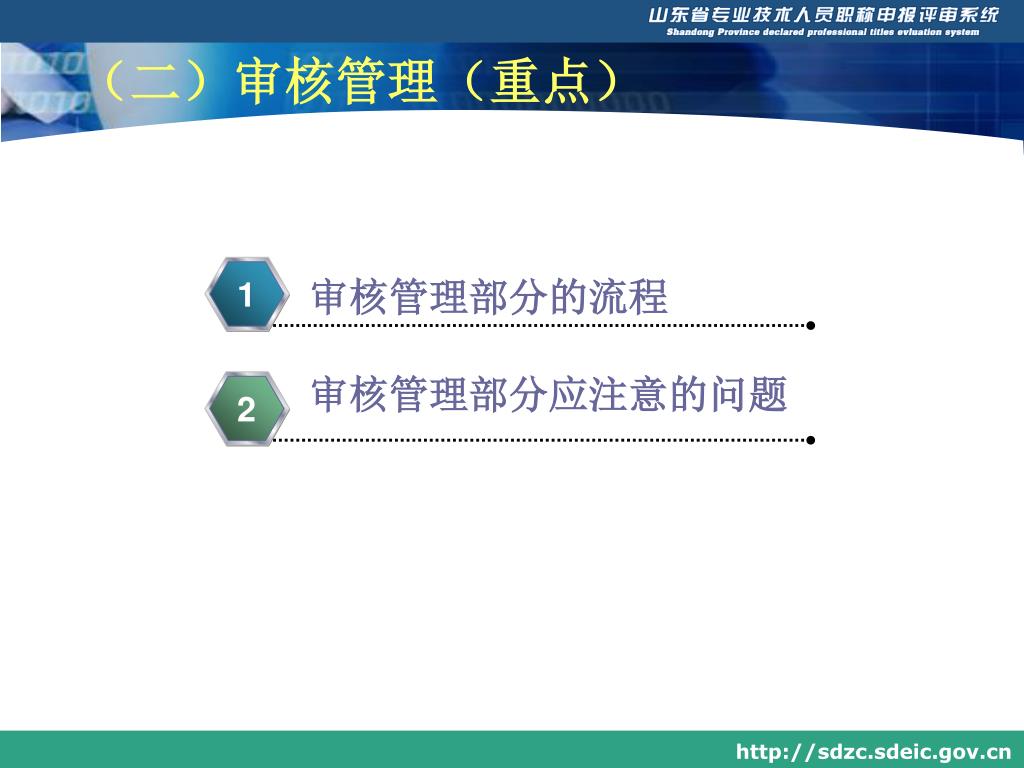 山东省专业技术人员职称申报评审系统
Shandong Province declared professional titles evluation system

（二）审核管理（重点）

1
审核管理部分的流程

2
审核管理部分应注意的问题

http://sdzc.sdeic.gov.cn